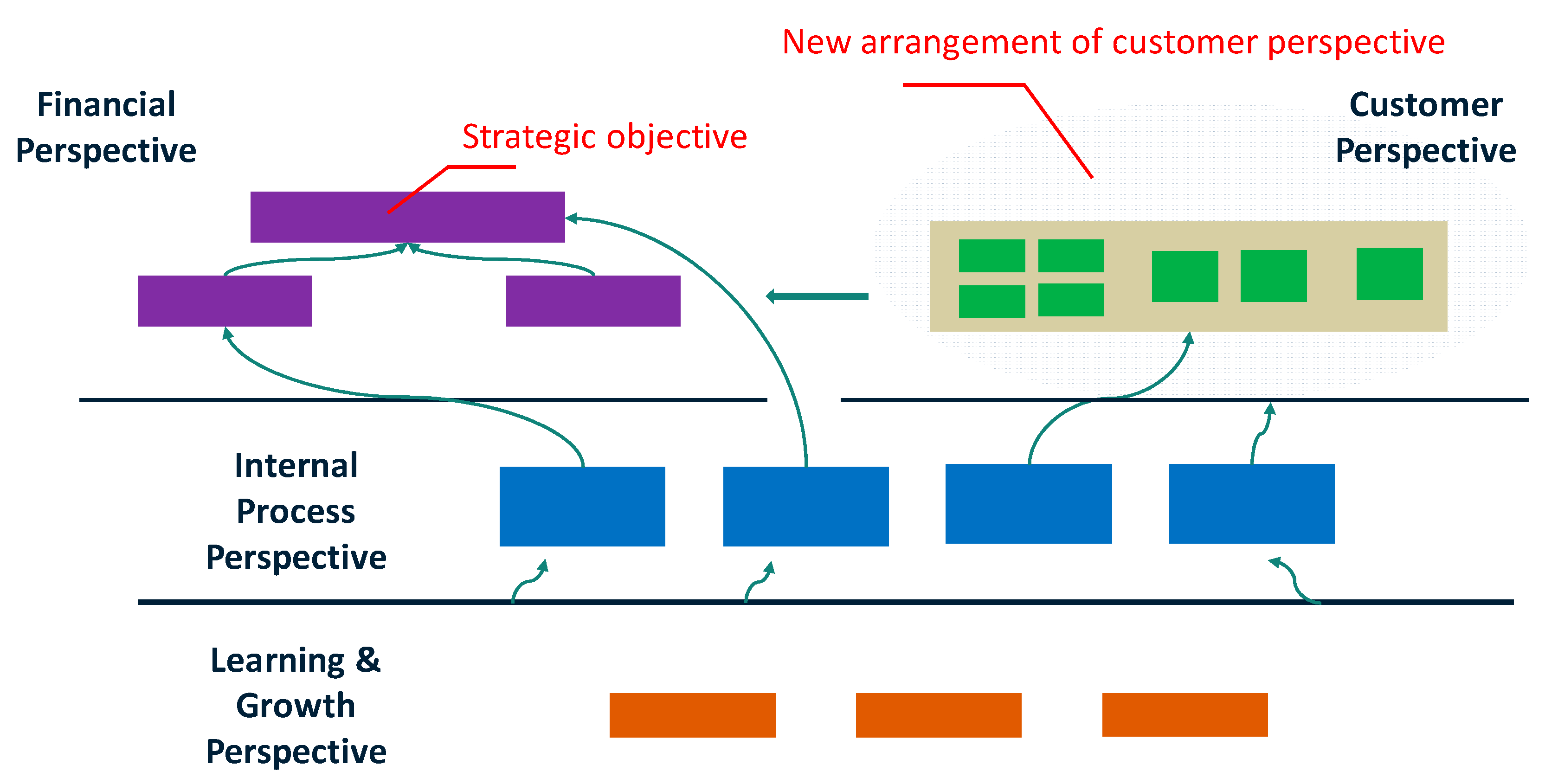 New arrangement of customer perspective

Financial Perspective

Strategic objective

Customer Perspective

Internal Process Perspective

Learning & Growth Perspective